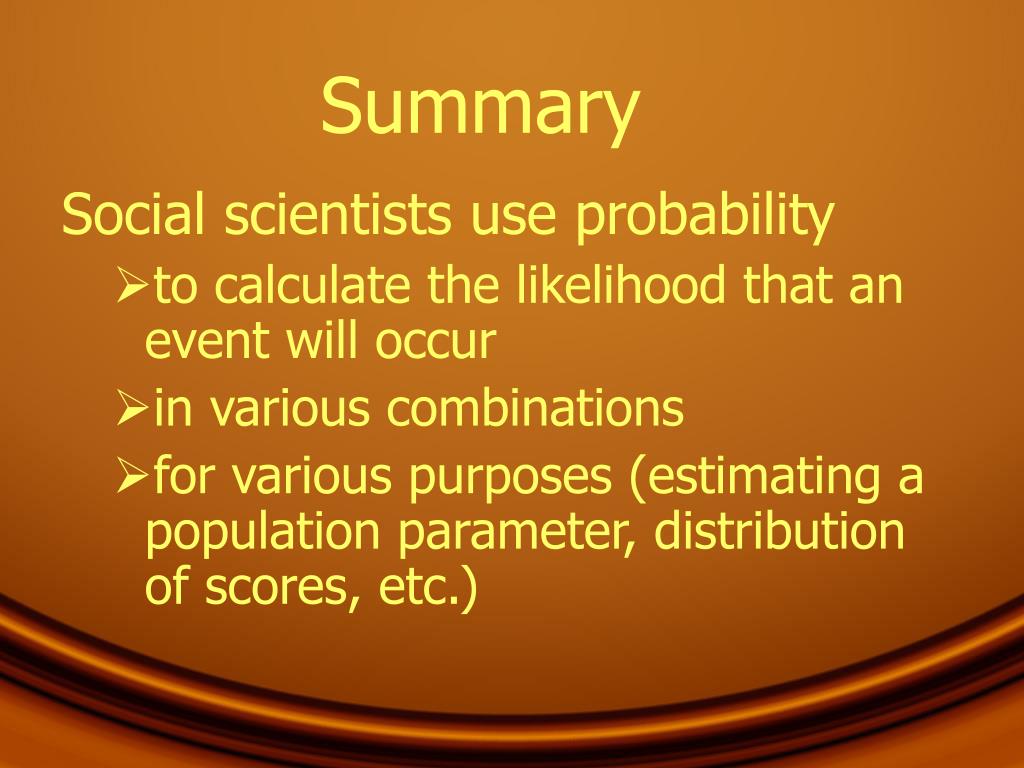 Summary

Social scientists use probability

➢to calculate the likelihood that an event will occur

➢in various combinations

➢for various purposes (estimating a population parameter, distribution of scores, etc.)